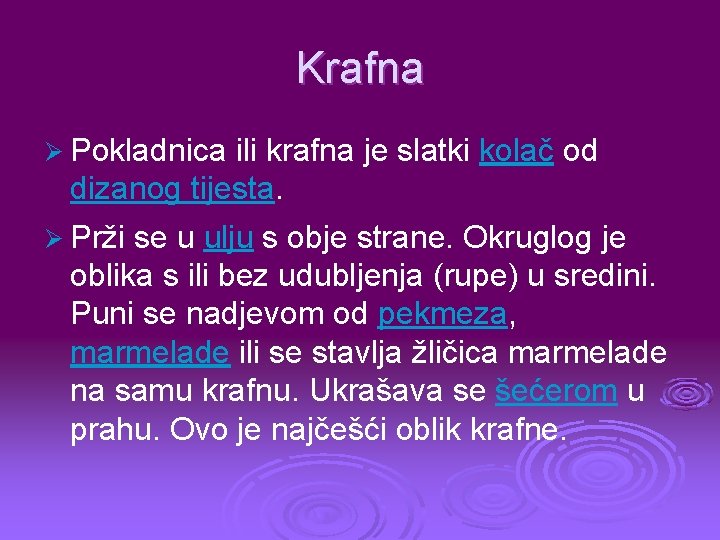 Krafna

➢ Pokladnica ili krafna je slatki kolač od dizanog tijesta.

➢ Prži se u ulju s obje strane. Okruglog je oblika s ili bez udubljenja (rupe) u sredini. Puni se nadjevom od pekmeza, marmelade ili se stavlja žličica marmelade na samu krafnu. Ukrašava se šećerom u prahu. Ovo je najčešći oblik krafne.